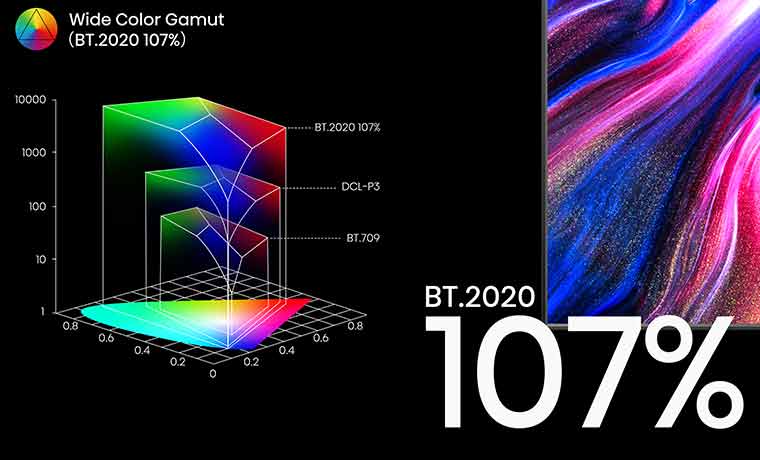 Wide Color Gamut
(BT.2020 107%)

10000
1000
100
10
1

BT.2020 107%
DCL-P3
BT.709

0.8
0.6
0.4
0.2
0
0.2
0.4
0.6
0.8

BT.2020
107%